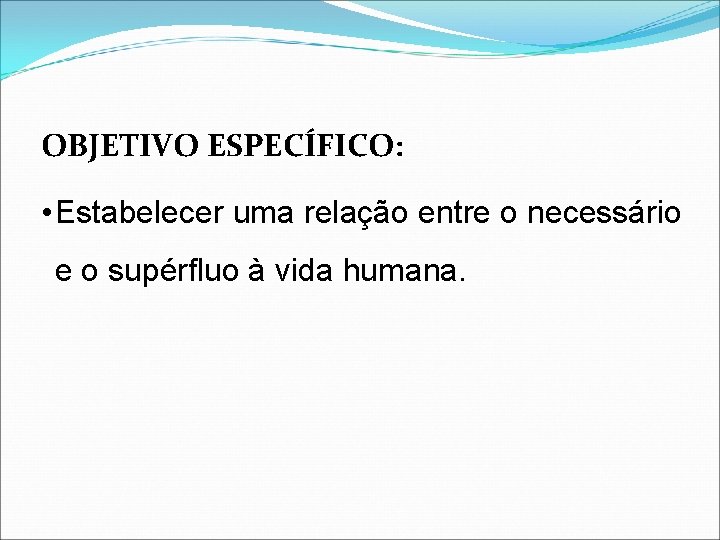 OBJETIVO ESPECÍFICO:

• Estabelecer uma relação entre o necessário e o supérfluo à vida humana.